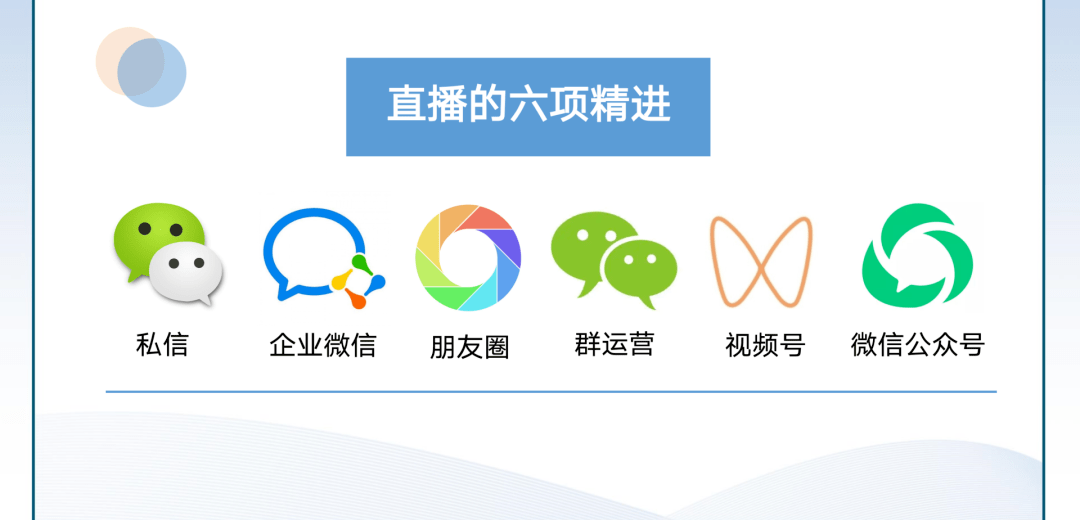 直播的六项精进

私信

企业微信

朋友圈

群运营

视频号

微信公众号